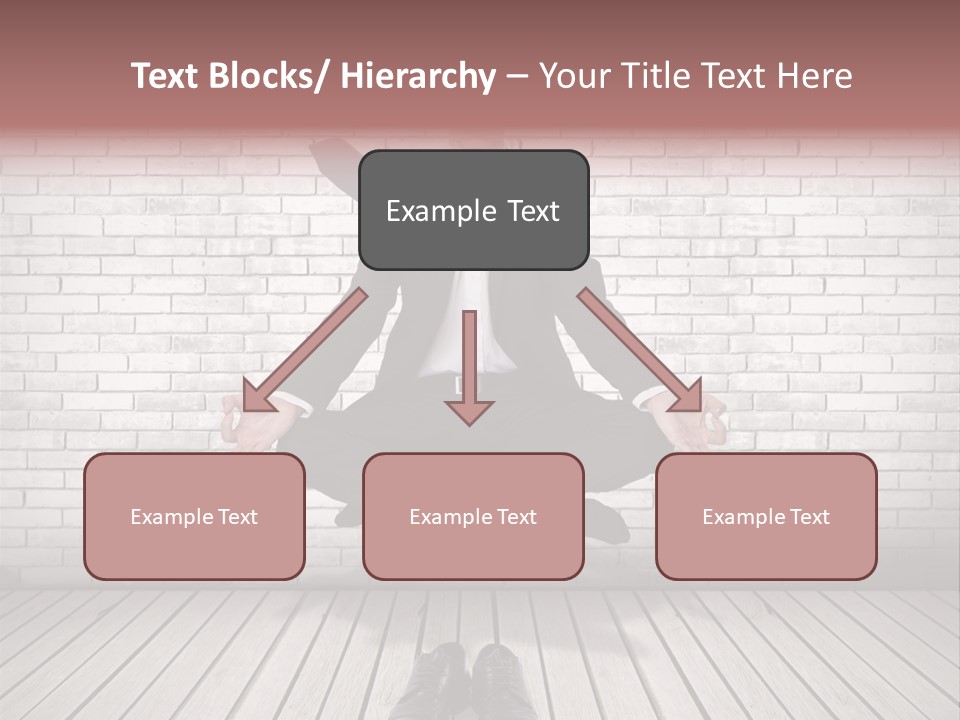 Text Blocks/ Hierarchy – Your Title Text Here

Example Text

Example Text

Example Text

Example Text